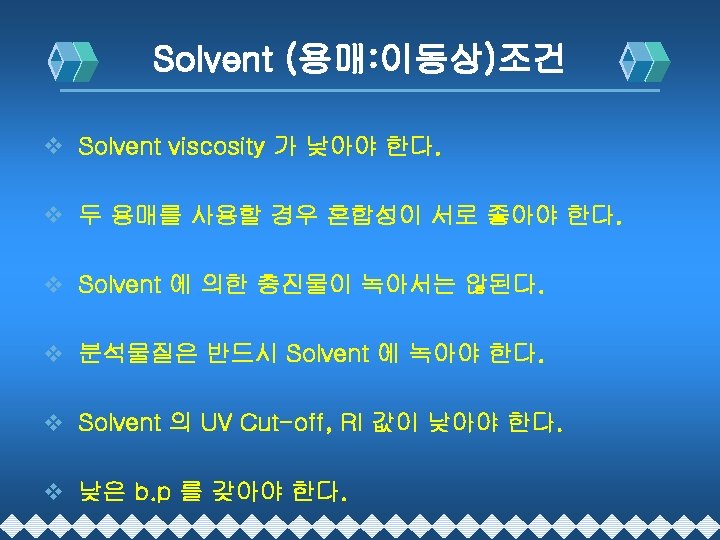 Solvent (용매:이동상)조건

❖ Solvent viscosity 가 낮아야 한다.

❖ 두 용매를 사용할 경우 혼합성이 서로 좋아야 한다.

❖ Solvent 에 의한 충진물이 녹아서는 않된다.

❖ 분석물질은 반드시 Solvent 에 녹아야 한다.

❖ Solvent 의 UV Cut-off, RI 값이 낮아야 한다.

❖ 낮은 b.p 를 갖아야 한다.